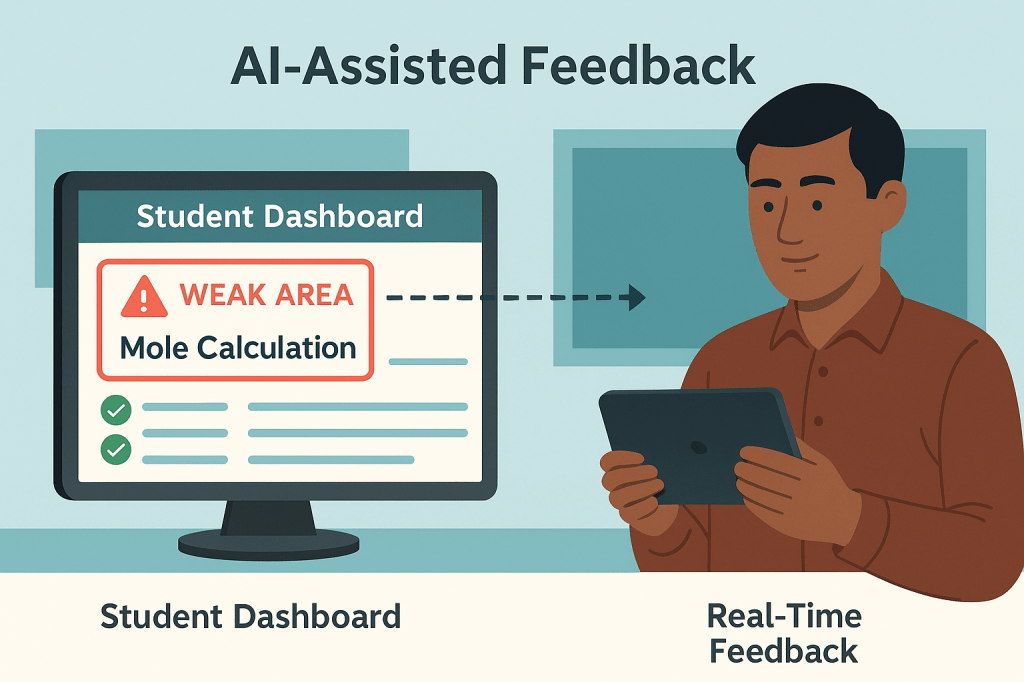 AI-Assisted Feedback

Student Dashboard

WEAK AREA

Mole Calculation

Student Dashboard

Real-Time Feedback